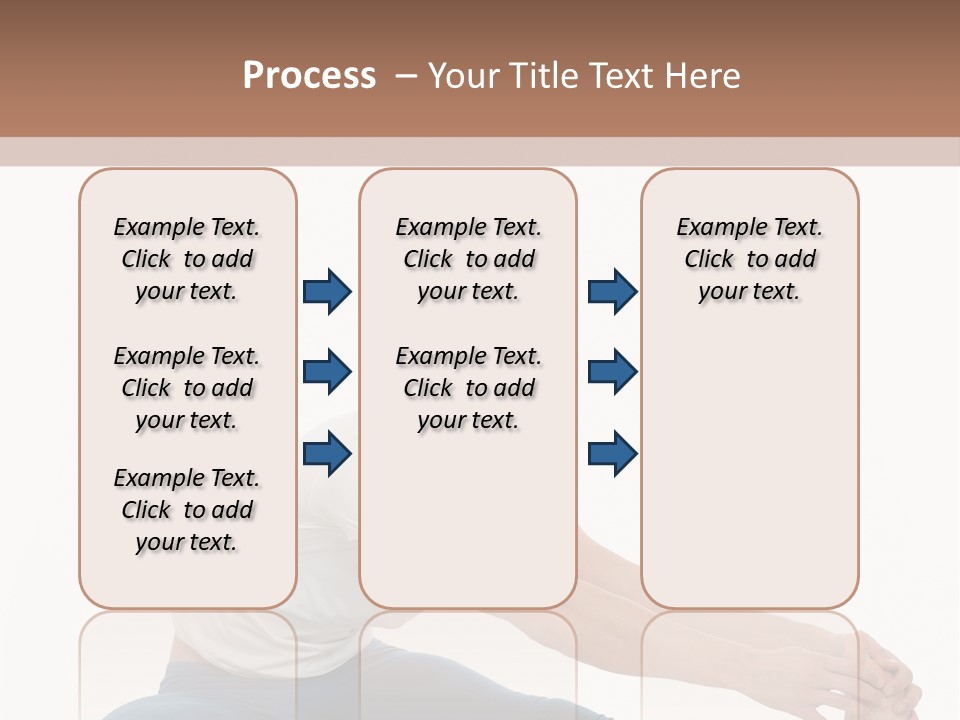 Process – Your Title Text Here

Example Text. Click to add your text.

Example Text. Click to add your text.

Example Text. Click to add your text.

Example Text. Click to add your text.

Example Text. Click to add your text.

Example Text. Click to add your text.